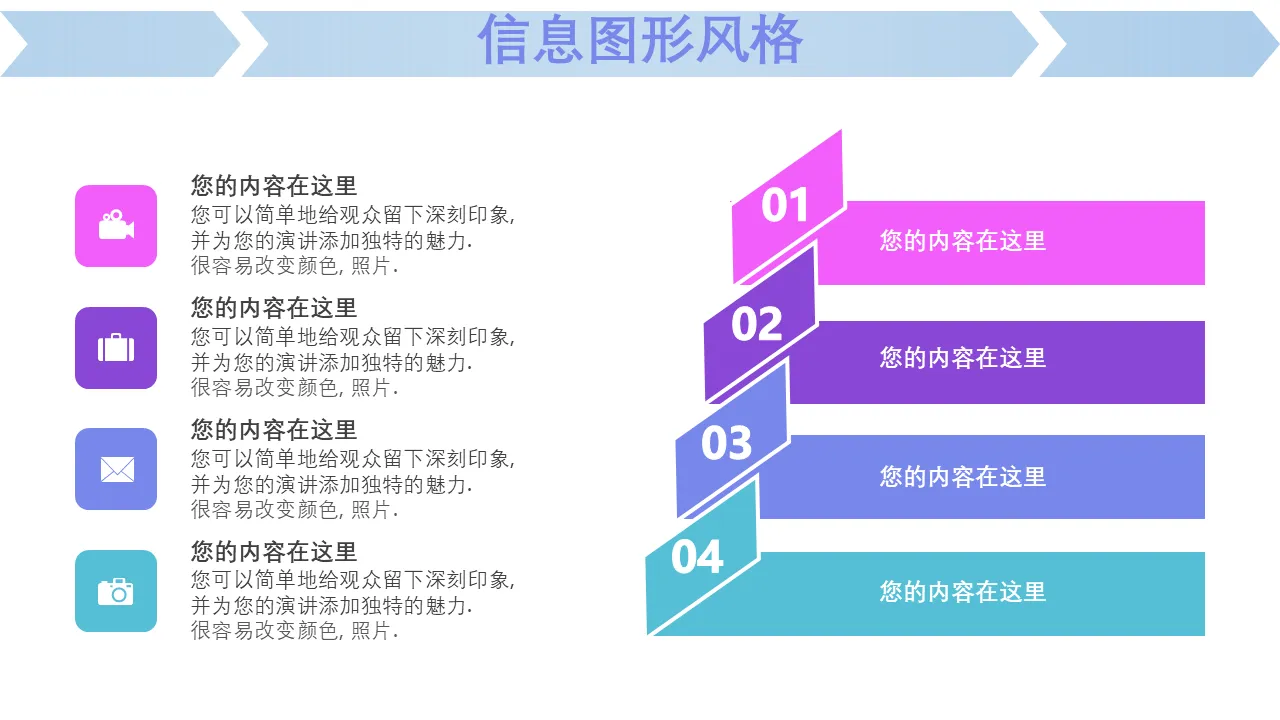 信息图形风格

您的内容在这里
您可以简单地给观众留下深刻印象,
并为您的演讲添加独特的魅力.
很容易改变颜色, 照片.

您的内容在这里
您可以简单地给观众留下深刻印象,
并为您的演讲添加独特的魅力.
很容易改变颜色, 照片.

您的内容在这里
您可以简单地给观众留下深刻印象,
并为您的演讲添加独特的魅力.
很容易改变颜色, 照片.

您的内容在这里
您可以简单地给观众留下深刻印象,
并为您的演讲添加独特的魅力.
很容易改变颜色, 照片.

01
您的内容在这里

02
您的内容在这里

03
您的内容在这里

04
您的内容在这里